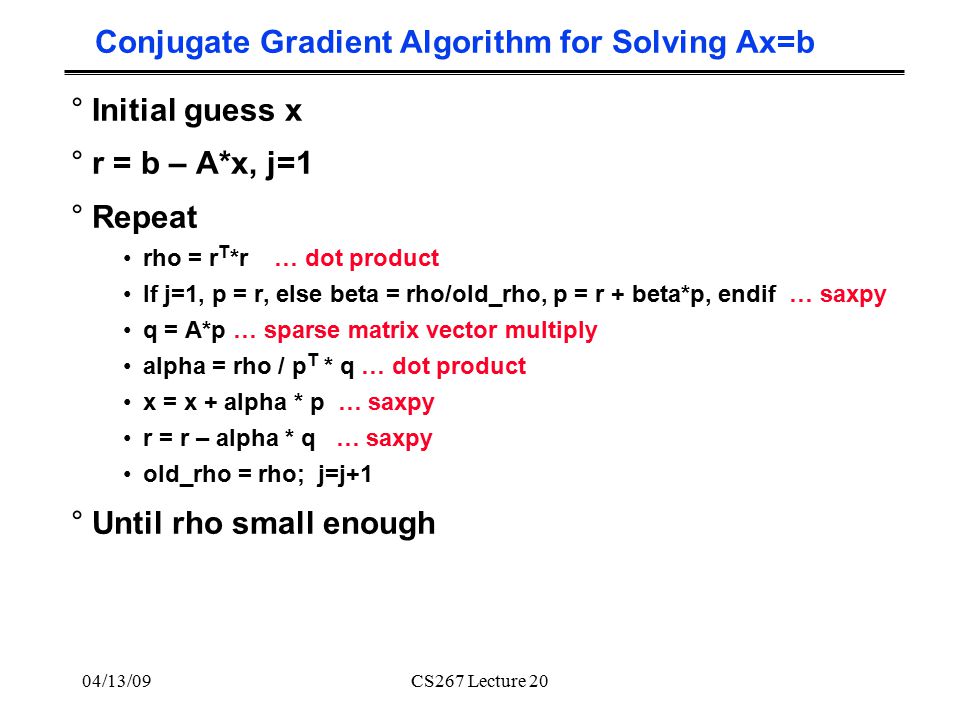 Conjugate Gradient Algorithm for Solving Ax=b

° Initial guess x

° r = b – A*x, j=1

° Repeat

• rho = $r^T$*r … dot product
• If j=1, p = r, else beta = rho/old_rho, p = r + beta*p, endif … saxpy
• q = A*p … sparse matrix vector multiply
• alpha = rho / $p^T$ * q … dot product
• x = x + alpha * p … saxpy
• r = r – alpha * q … saxpy
• old_rho = rho; j=j+1

° Until rho small enough

04/13/09 CS267 Lecture 20